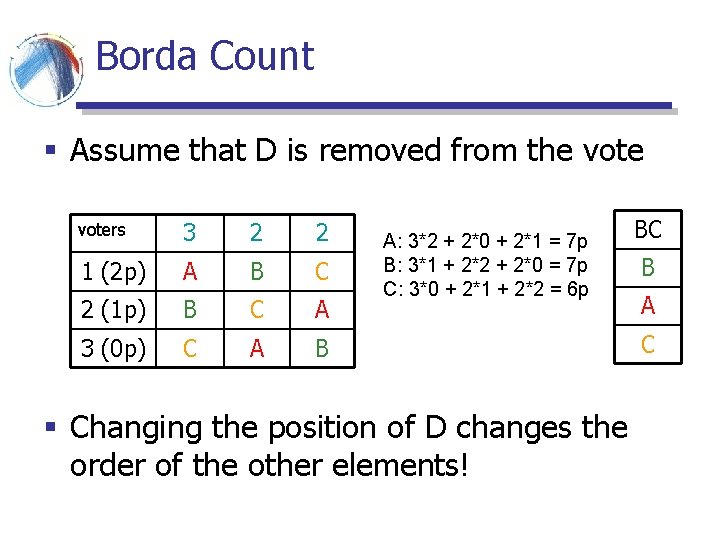 Borda Count

▪ Assume that D is removed from the vote

| voters | 3 | 2 | 2 |
|---|---|---|---|
| 1 (2p) | A | B | C |
| 2 (1p) | B | C | A |
| 3 (0p) | C | A | B |

A: 3*2 + 2*0 + 2*1 = 7p
B: 3*1 + 2*2 + 2*0 = 7p
C: 3*0 + 2*1 + 2*2 = 6p

| BC |
|---|
| B |
| A |
| C |

▪ Changing the position of D changes the order of the other elements!